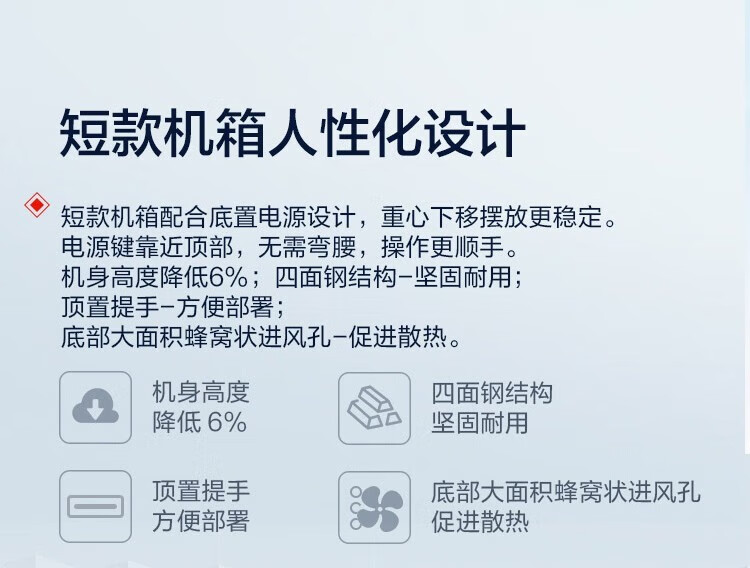 短款机箱人性化设计

短款机箱配合底置电源设计，重心下移摆放更稳定。
电源键靠近顶部，无需弯腰，操作更顺手。
机身高度降低6%；四面钢结构-坚固耐用；
顶置提手-方便部署；
底部大面积蜂窝状进风孔-促进散热。

机身高度
降低 6%

四面钢结构
坚固耐用

顶置提手
方便部署

底部大面积蜂窝状进风孔
促进散热